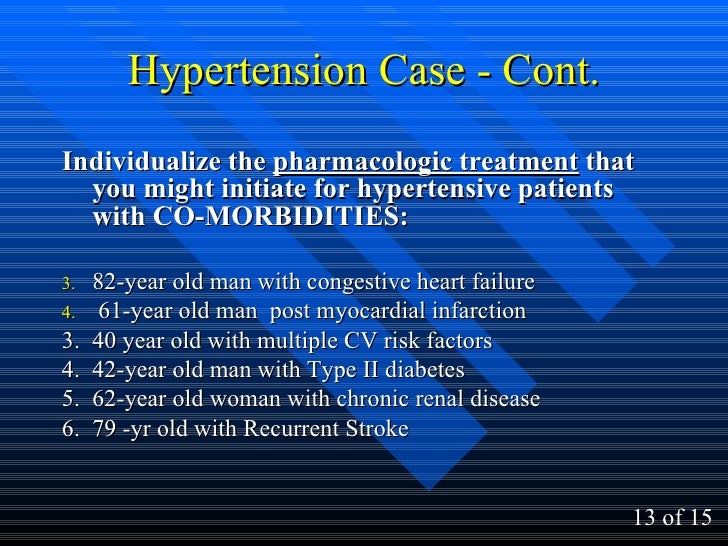 Hypertension Case - Cont.

Individualize the pharmacologic treatment that you might initiate for hypertensive patients with CO-MORBIDITIES:

3. 82-year old man with congestive heart failure
4. 61-year old man post myocardial infarction
3. 40 year old with multiple CV risk factors
4. 42-year old man with Type II diabetes
5. 62-year old woman with chronic renal disease
6. 79 -yr old with Recurrent Stroke

13 of 15